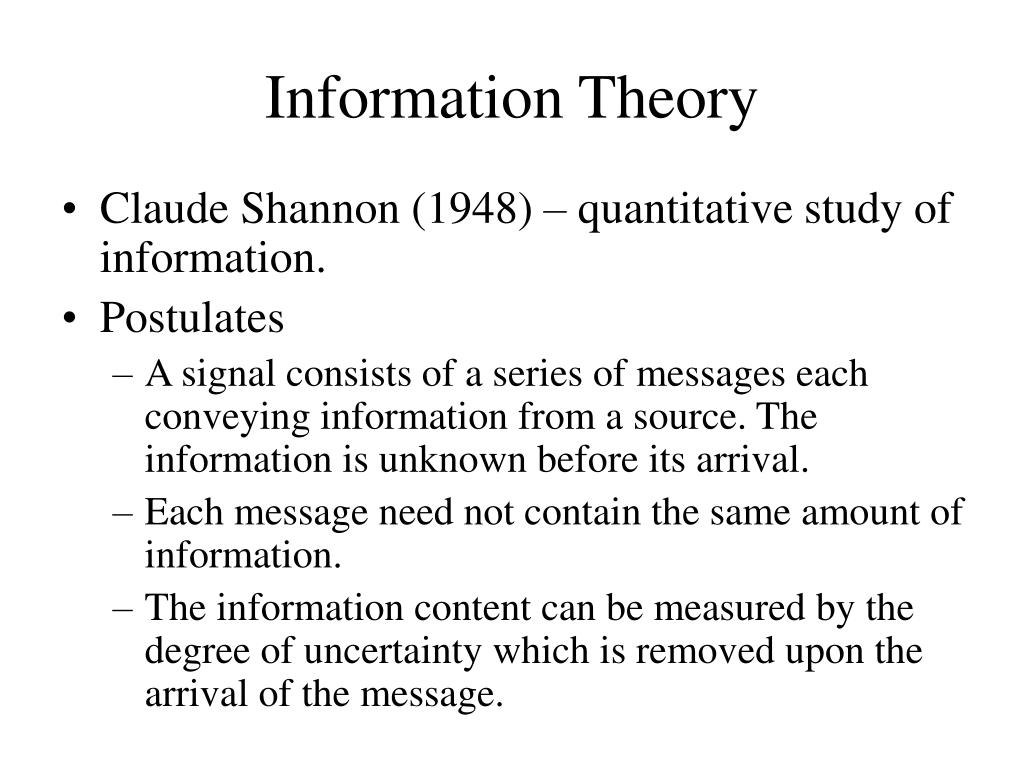 Information Theory

• Claude Shannon (1948) – quantitative study of information.
• Postulates
  – A signal consists of a series of messages each conveying information from a source. The information is unknown before its arrival.
  – Each message need not contain the same amount of information.
  – The information content can be measured by the degree of uncertainty which is removed upon the arrival of the message.